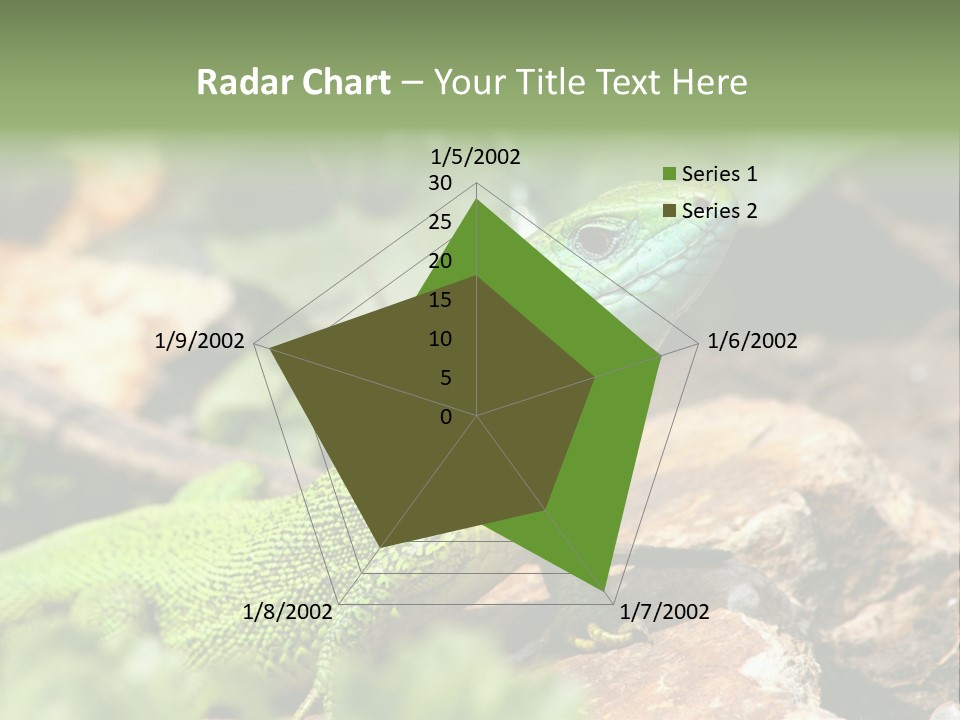 Radar Chart – Your Title Text Here

1/5/2002

30

25

20

15

10

5

0

1/6/2002

1/7/2002

1/8/2002

1/9/2002

Series 1

Series 2